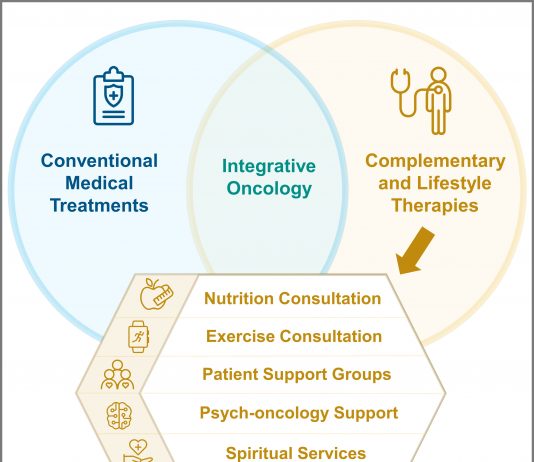 Conventional Medical Treatments

Integrative Oncology

Complementary and Lifestyle Therapies

Nutrition Consultation

Exercise Consultation

Patient Support Groups

Psych-oncology Support

Spiritual Services